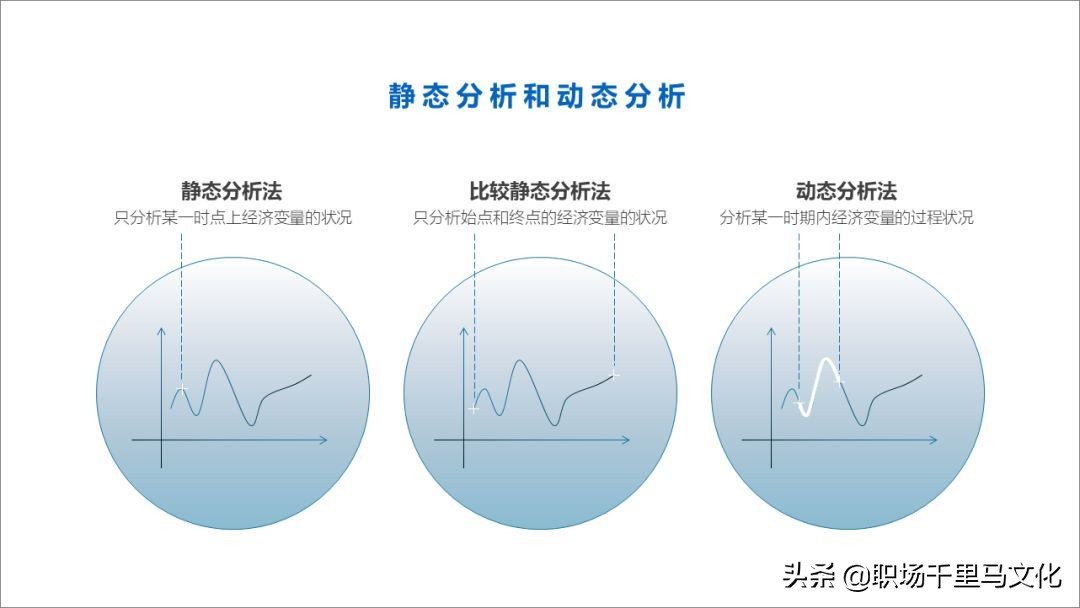 静态分析和动态分析

静态分析法
只分析某一时点上经济变量的状况

比较静态分析法
只分析始点和终点的经济变量的状况

动态分析法
分析某一时期内经济变量的过程状况

头条 @职场千里马文化